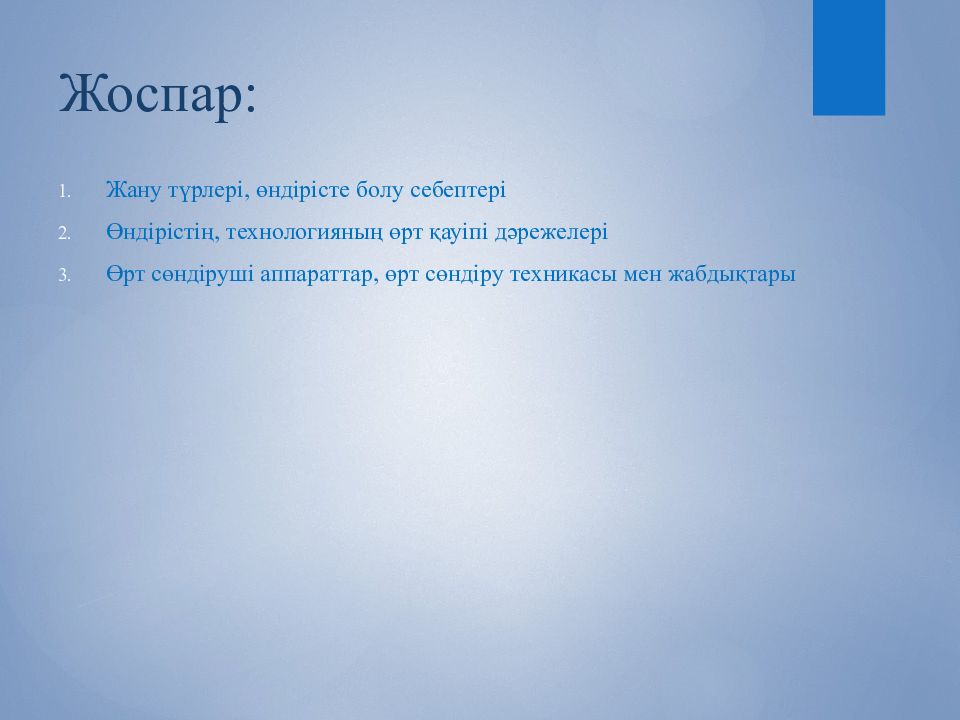 Жоспар:

1. Жану түрлері, өндірісте болу себептері
2. Өндірістің, технологияның өрт қауіпі дәрежелері
3. Өрт сөндіруші аппараттар, өрт сөндіру техникасы мен жабдықтары